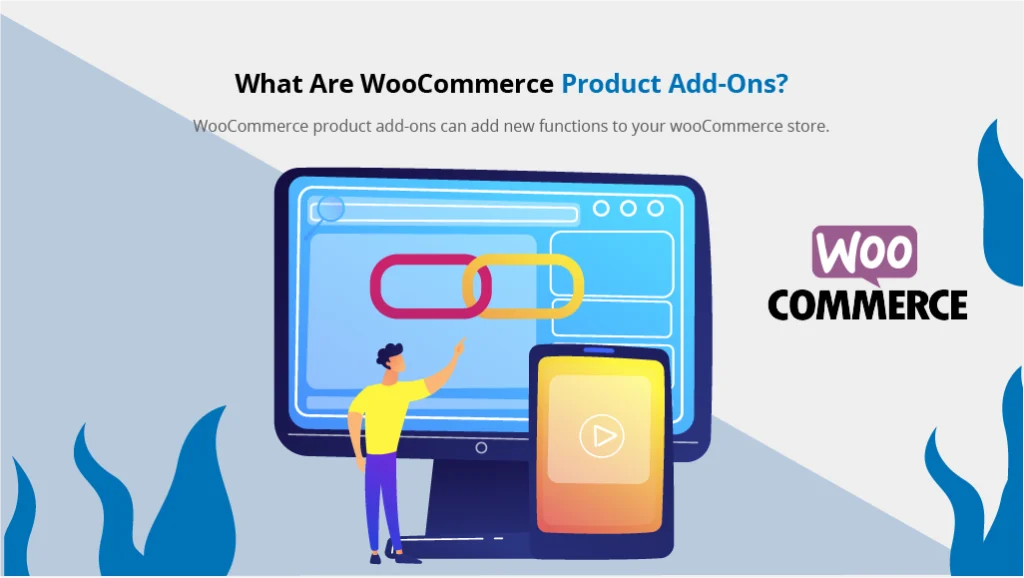 What Are WooCommerce Product Add-Ons?

WooCommerce product add-ons can add new functions to your wooCommerce store.

WOO
COMMERCE